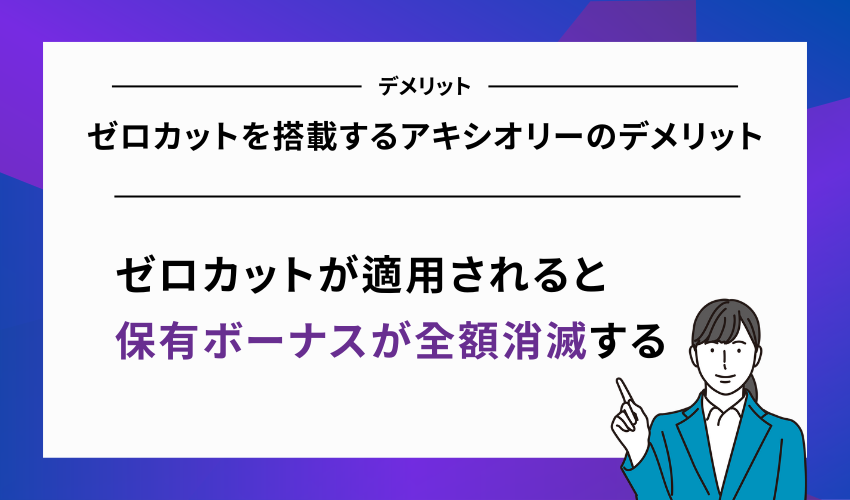 デメリット

ゼロカットを搭載するアキシオリーのデメリット

ゼロカットが適用されると
保有ボーナスが全額消滅する